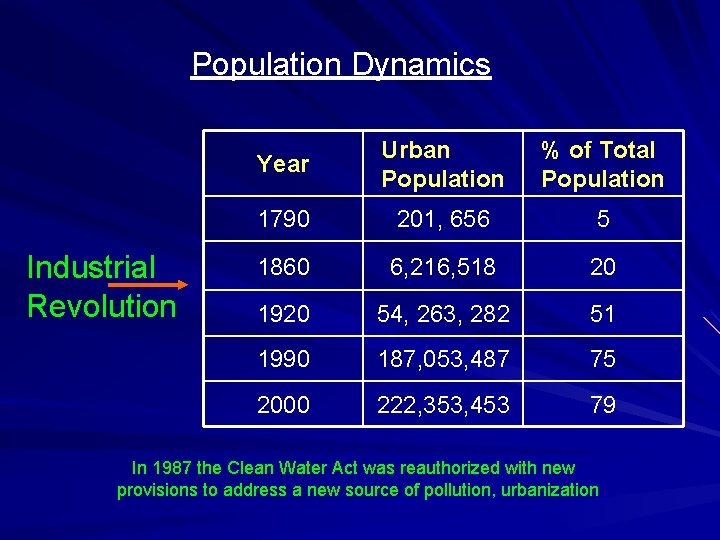 Population Dynamics

Industrial Revolution

| Year | Urban Population | % of Total Population |
|---|---|---|
| 1790 | 201, 656 | 5 |
| 1860 | 6,216,518 | 20 |
| 1920 | 54, 263, 282 | 51 |
| 1990 | 187,053,487 | 75 |
| 2000 | 222,353,453 | 79 |

In 1987 the Clean Water Act was reauthorized with new provisions to address a new source of pollution, urbanization